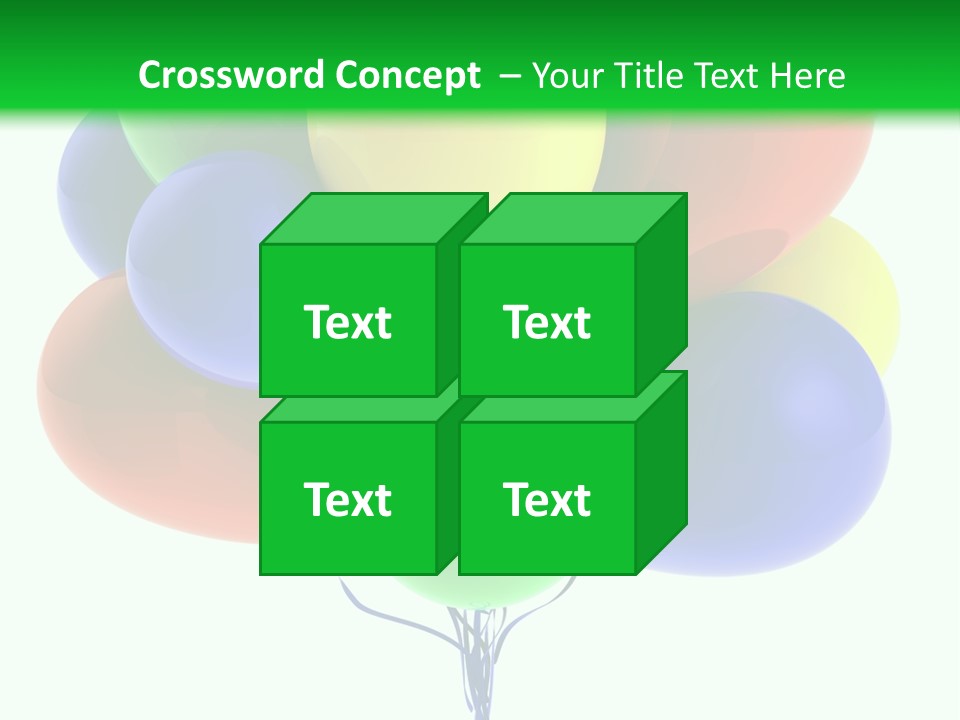 Crossword Concept – Your Title Text Here

Text

Text

Text

Text